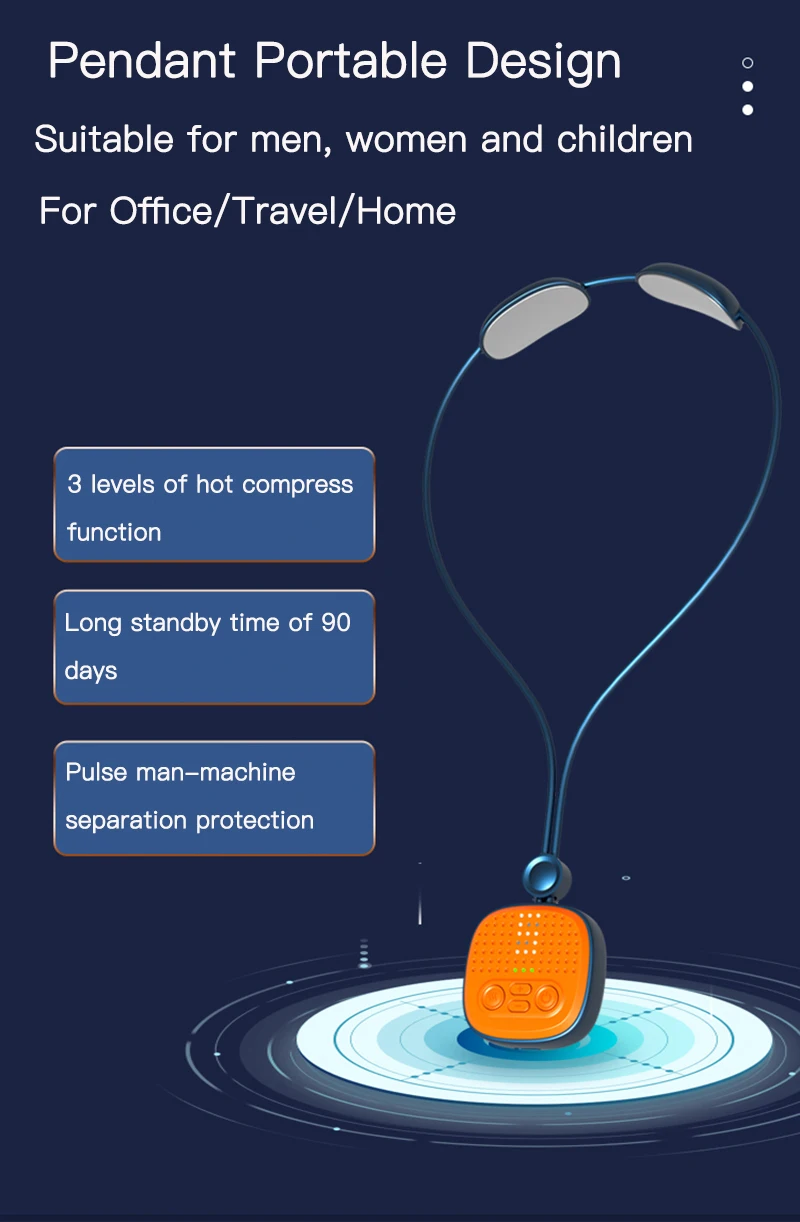 Pendant Portable Design

Suitable for men, women and children

For Office/Travel/Home

3 levels of hot compress function

Long standby time of 90 days

Pulse man-machine separation protection